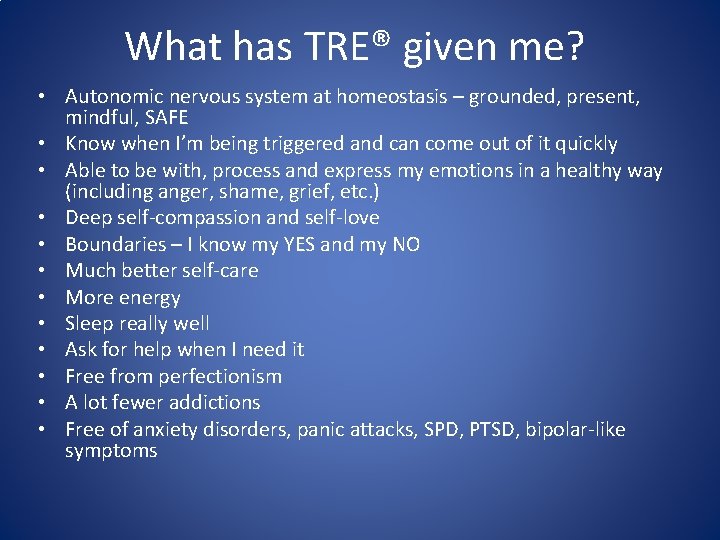 What has TRE® given me?

• Autonomic nervous system at homeostasis – grounded, present, mindful, SAFE
• Know when I'm being triggered and can come out of it quickly
• Able to be with, process and express my emotions in a healthy way (including anger, shame, grief, etc.)
• Deep self-compassion and self-love
• Boundaries – I know my YES and my NO
• Much better self-care
• More energy
• Sleep really well
• Ask for help when I need it
• Free from perfectionism
• A lot fewer addictions
• Free of anxiety disorders, panic attacks, SPD, PTSD, bipolar-like symptoms